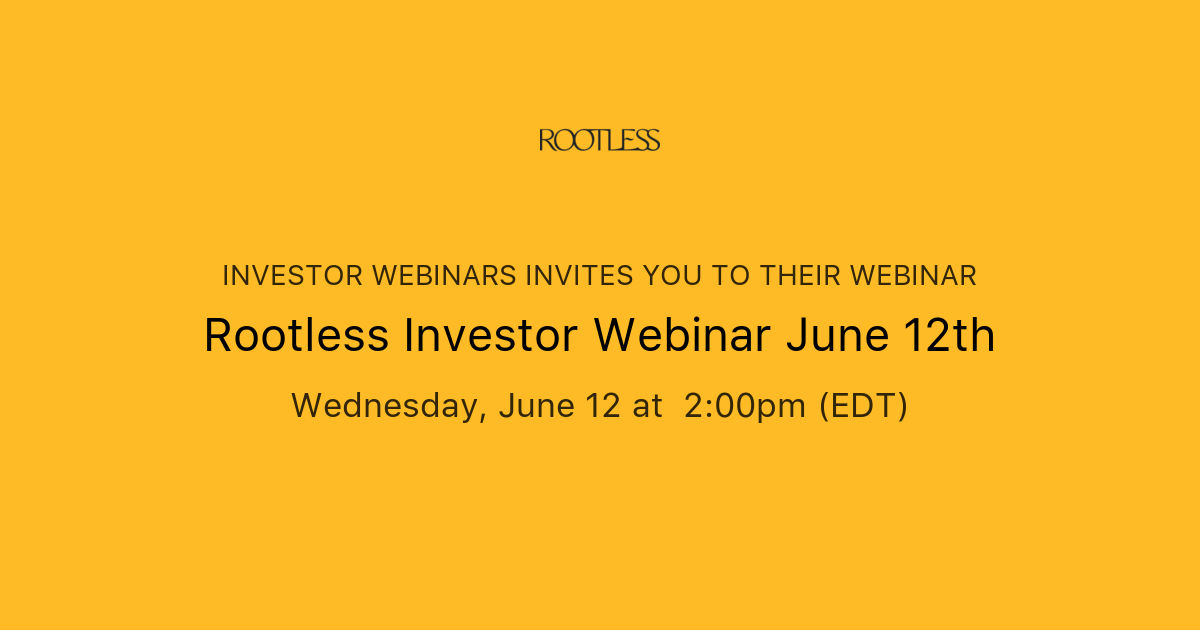 ROOTLESS

INVESTOR WEBINARS INVITES YOU TO THEIR WEBINAR

Rootless Investor Webinar June 12th

Wednesday, June 12 at 2:00pm (EDT)